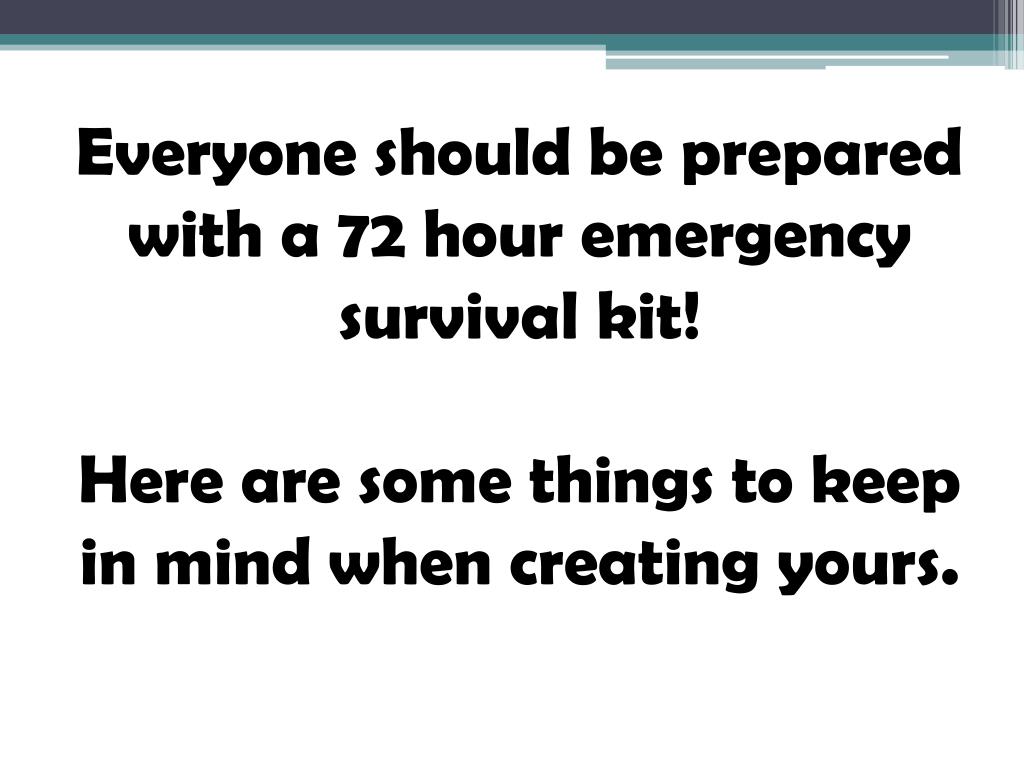 Everyone should be prepared with a 72 hour emergency survival kit!

Here are some things to keep in mind when creating yours.